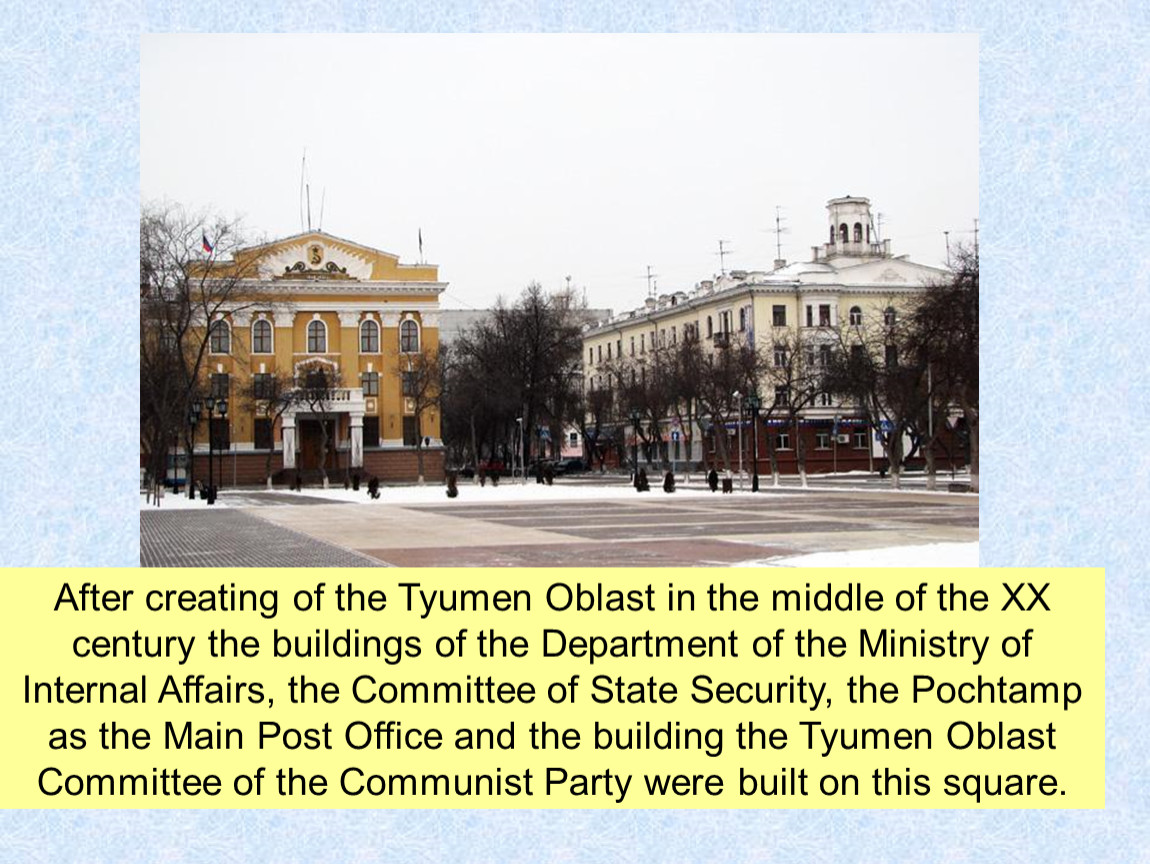 After creating of the Tyumen Oblast in the middle of the XX century the buildings of the Department of the Ministry of Internal Affairs, the Committee of State Security, the Pochtamp as the Main Post Office and the building the Tyumen Oblast Committee of the Communist Party were built on this square.